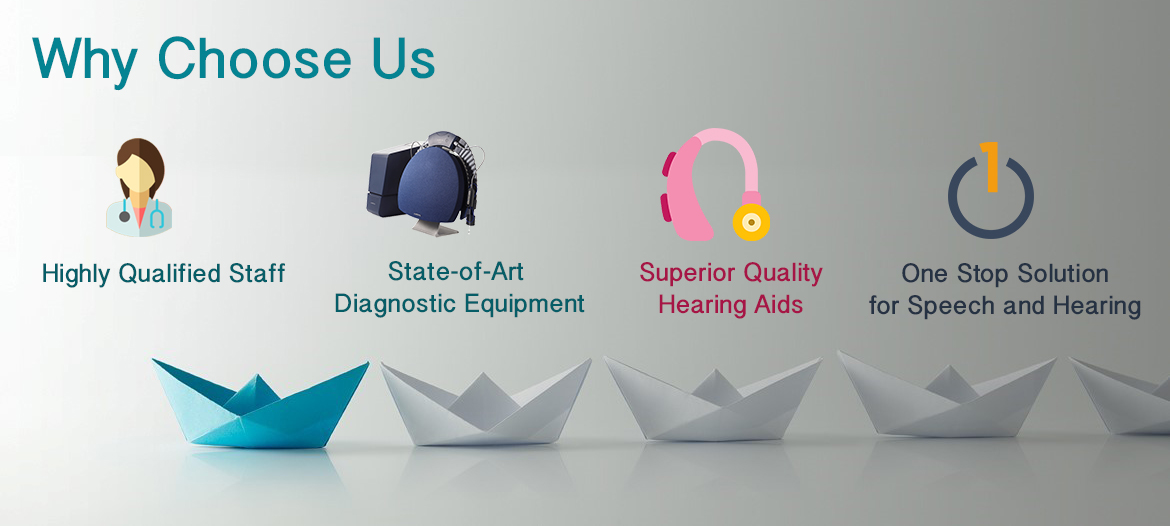 Why Choose Us

Highly Qualified Staff

State-of-Art Diagnostic Equipment

Superior Quality Hearing Aids

1

One Stop Solution for Speech and Hearing